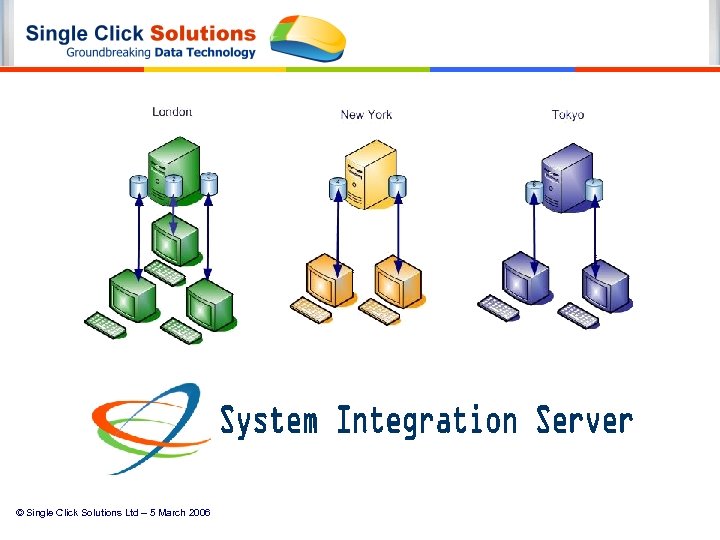 Single Click Solutions
Groundbreaking Data Technology

London

New York

Tokyo

System Integration Server

© Single Click Solutions Ltd – 5 March 2006